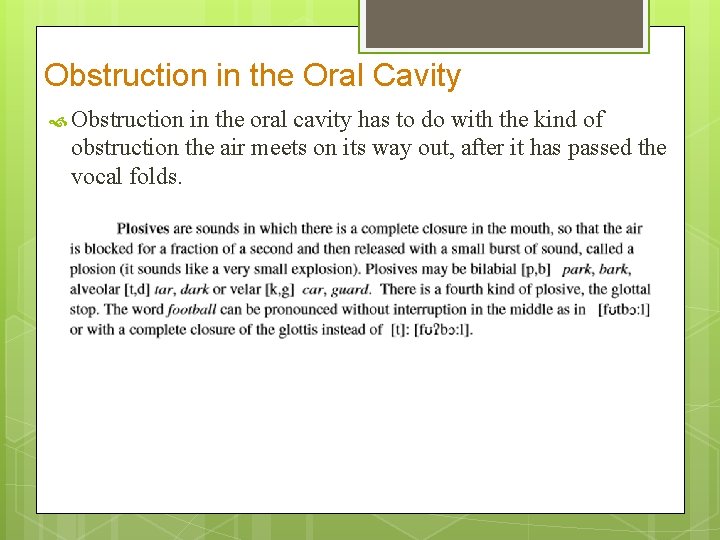 Obstruction in the Oral Cavity

Obstruction in the oral cavity has to do with the kind of obstruction the air meets on its way out, after it has passed the vocal folds.

Plosives are sounds in which there is a complete closure in the mouth, so that the air is blocked for a fraction of a second and then released with a small burst of sound, called a plosion (it sounds like a very small explosion). Plosives may be bilabial [p,b] park, bark, alveolar [t,d] tar, dark or velar [k,g] car, guard. There is a fourth kind of plosive, the glottal stop. The word football can be pronounced without interruption in the middle as in [fʊtbɔ:l] or with a complete closure of the glottis instead of [t]: [fʊʔbɔ:l].